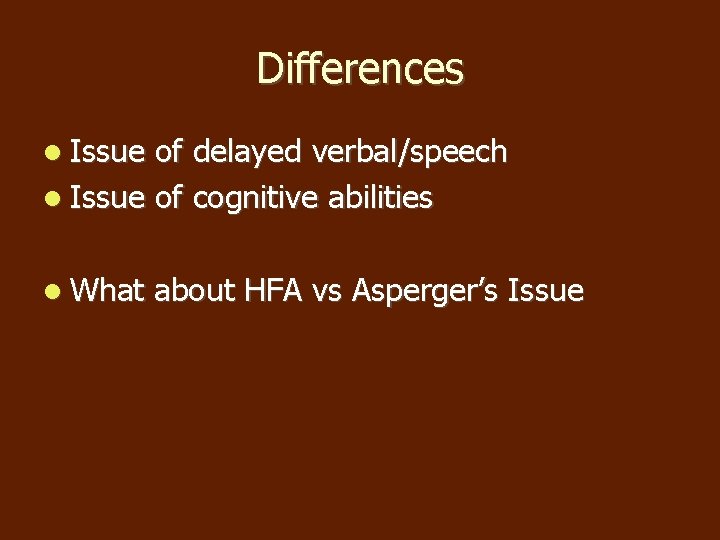 Differences

• Issue of delayed verbal/speech
• Issue of cognitive abilities

• What about HFA vs Asperger's Issue